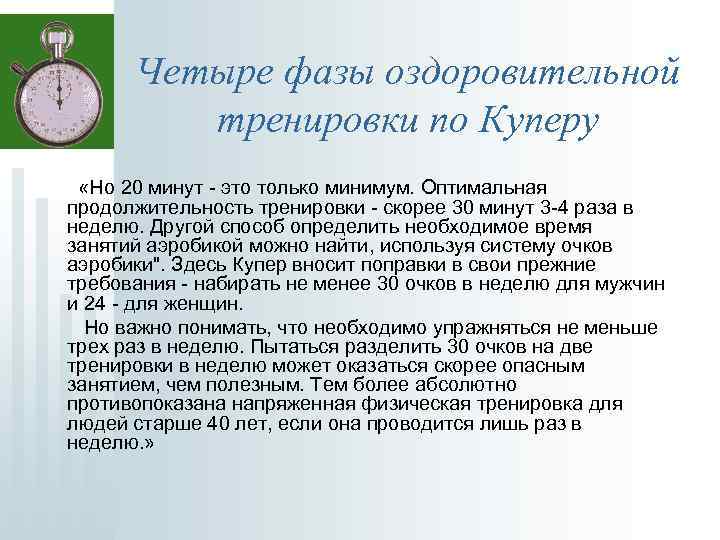 Четыре фазы оздоровительной тренировки по Куперу

«Но 20 минут - это только минимум. Оптимальная продолжительность тренировки - скорее 30 минут 3-4 раза в неделю. Другой способ определить необходимое время занятий аэробикой можно найти, используя систему очков аэробики". Здесь Купер вносит поправки в свои прежние требования - набирать не менее 30 очков в неделю для мужчин и 24 - для женщин.

Но важно понимать, что необходимо упражняться не меньше трех раз в неделю. Пытаться разделить 30 очков на две тренировки в неделю может оказаться скорее опасным занятием, чем полезным. Тем более абсолютно противопоказана напряженная физическая тренировка для людей старше 40 лет, если она проводится лишь раз в неделю.»